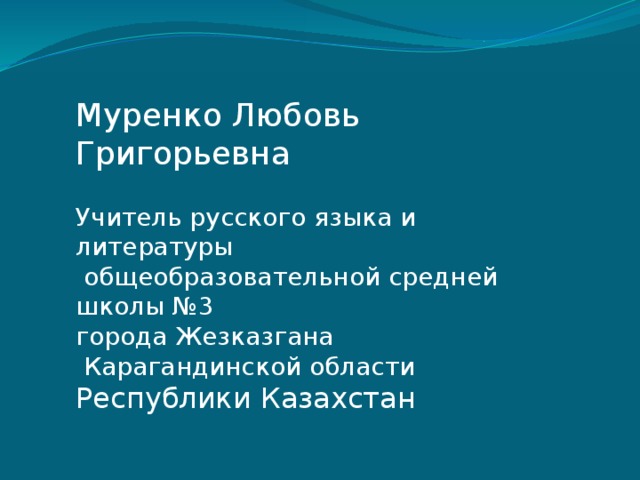 Муренко Любовь Григорьевна

Учитель русского языка и литературы
общеобразовательной средней школы №3
города Жезказгана
Карагандинской области
Республики Казахстан